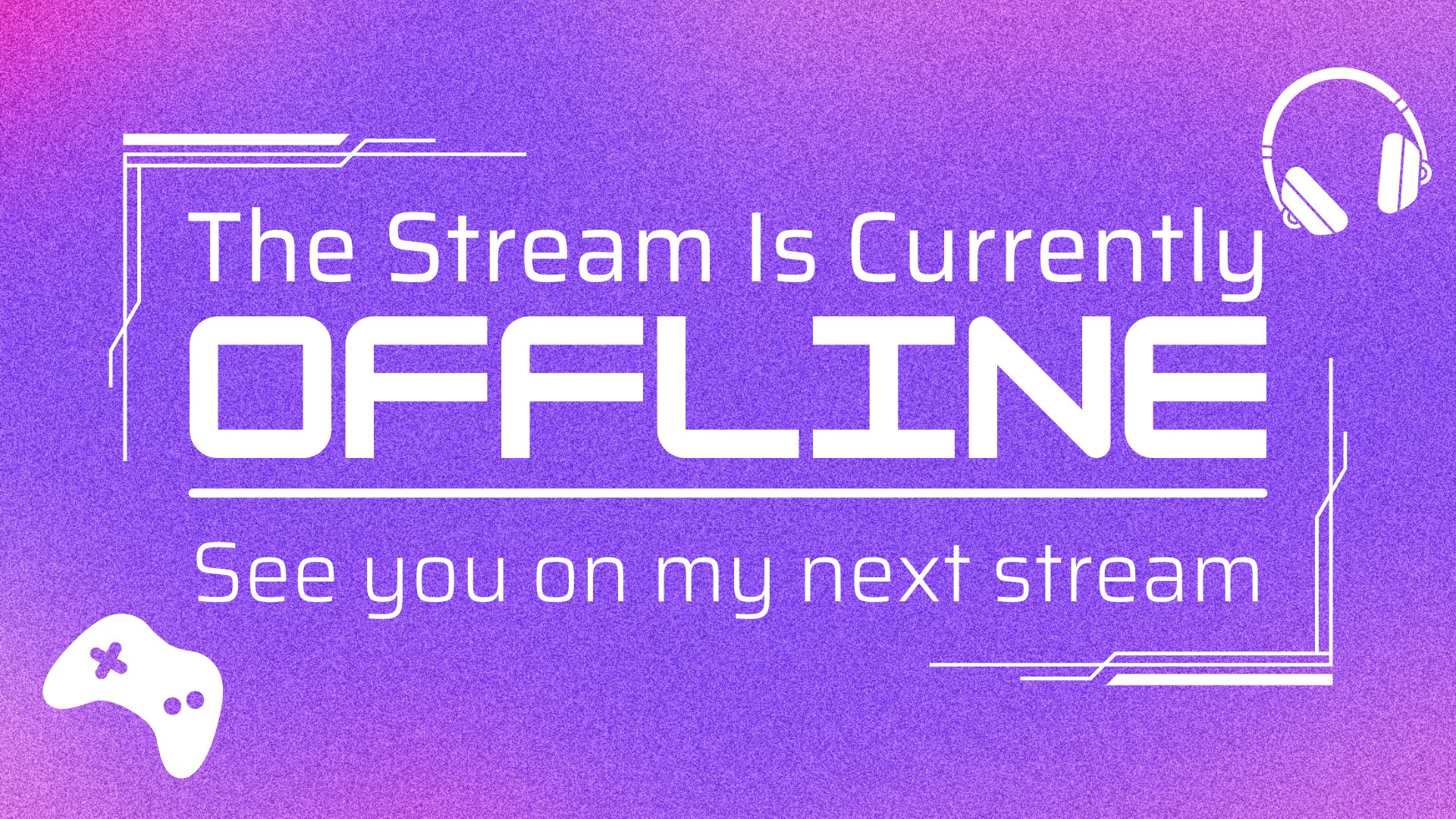 The Stream Is Currently
OFFLINE

See you on my next stream